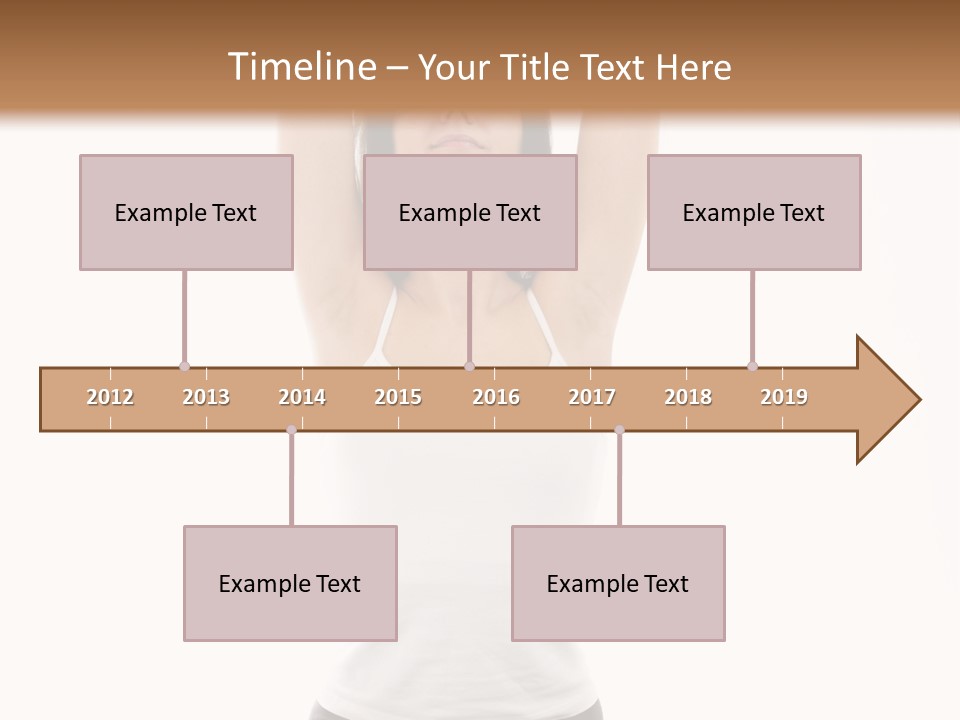 Timeline – Your Title Text Here

Example Text

Example Text

Example Text

2012 2013 2014 2015 2016 2017 2018 2019

Example Text

Example Text